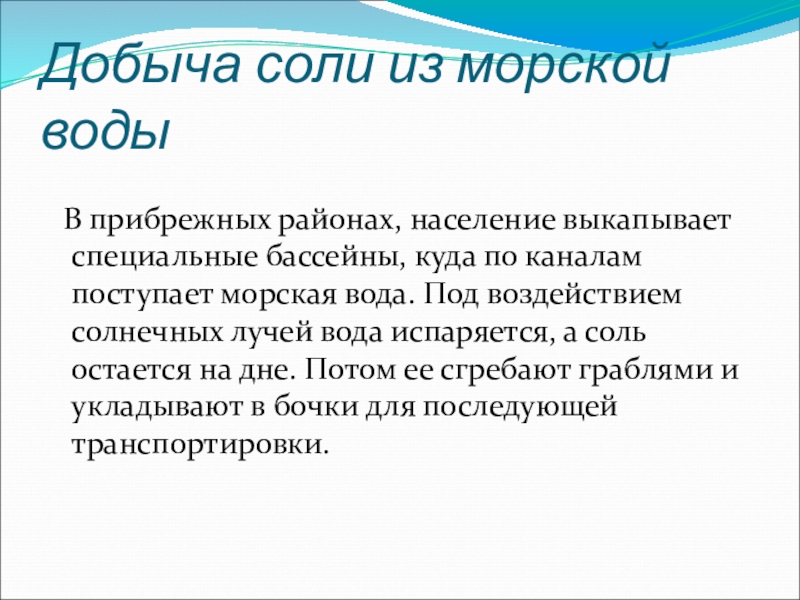 Добыча соли из морской воды

В прибрежных районах, население выкапывает специальные бассейны, куда по каналам поступает морская вода. Под воздействием солнечных лучей вода испаряется, а соль остается на дне. Потом ее сгребают граблями и укладывают в бочки для последующей транспортировки.